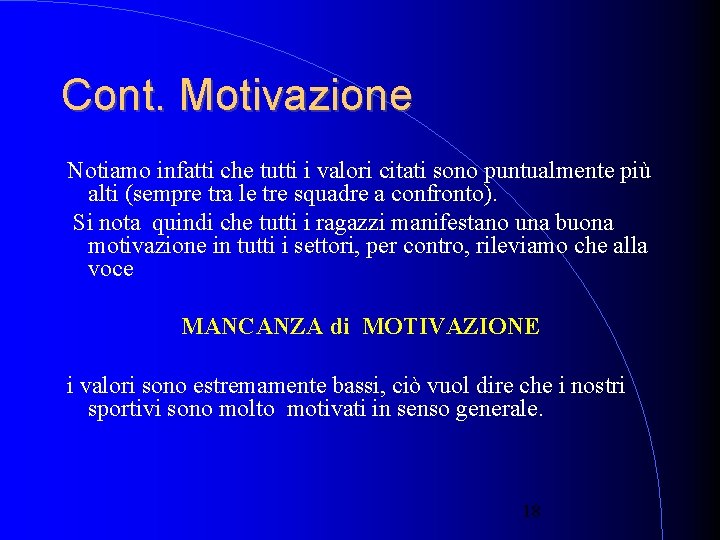 Cont. Motivazione

Notiamo infatti che tutti i valori citati sono puntualmente più alti (sempre tra le tre squadre a confronto).

Si nota quindi che tutti i ragazzi manifestano una buona motivazione in tutti i settori, per contro, rileviamo che alla voce

MANCANZA di MOTIVAZIONE

i valori sono estremamente bassi, ciò vuol dire che i nostri sportivi sono molto motivati in senso generale.

18